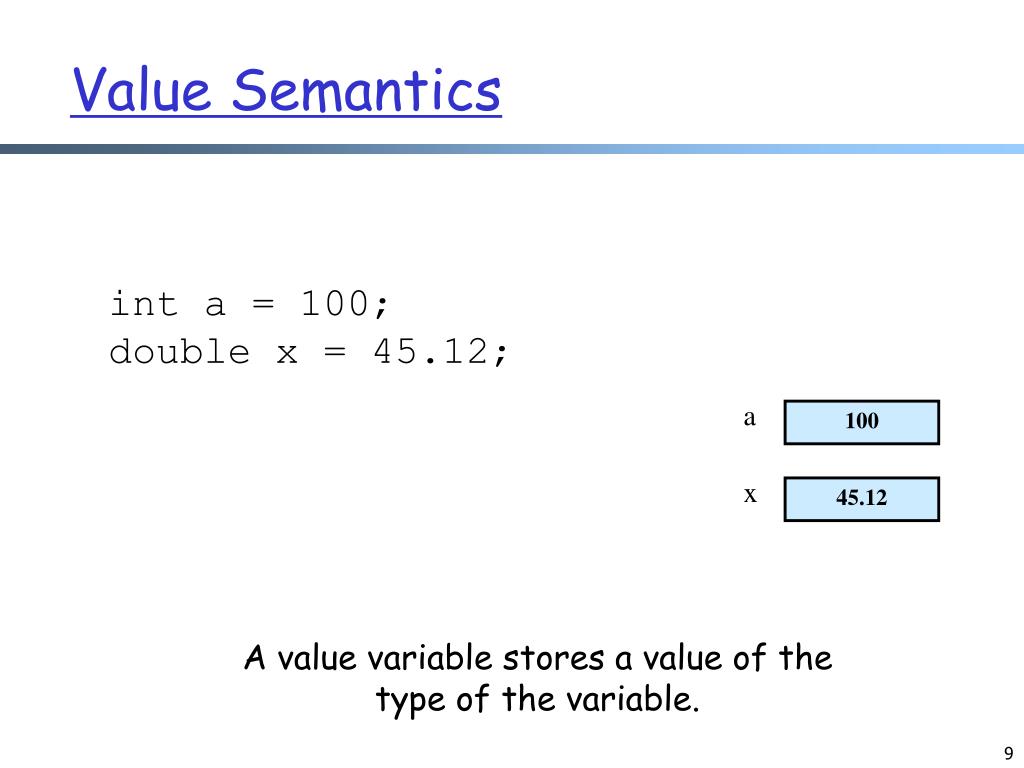 Value Semantics

int a = 100;
double x = 45.12;

a
100

x
45.12

A value variable stores a value of the type of the variable.

9